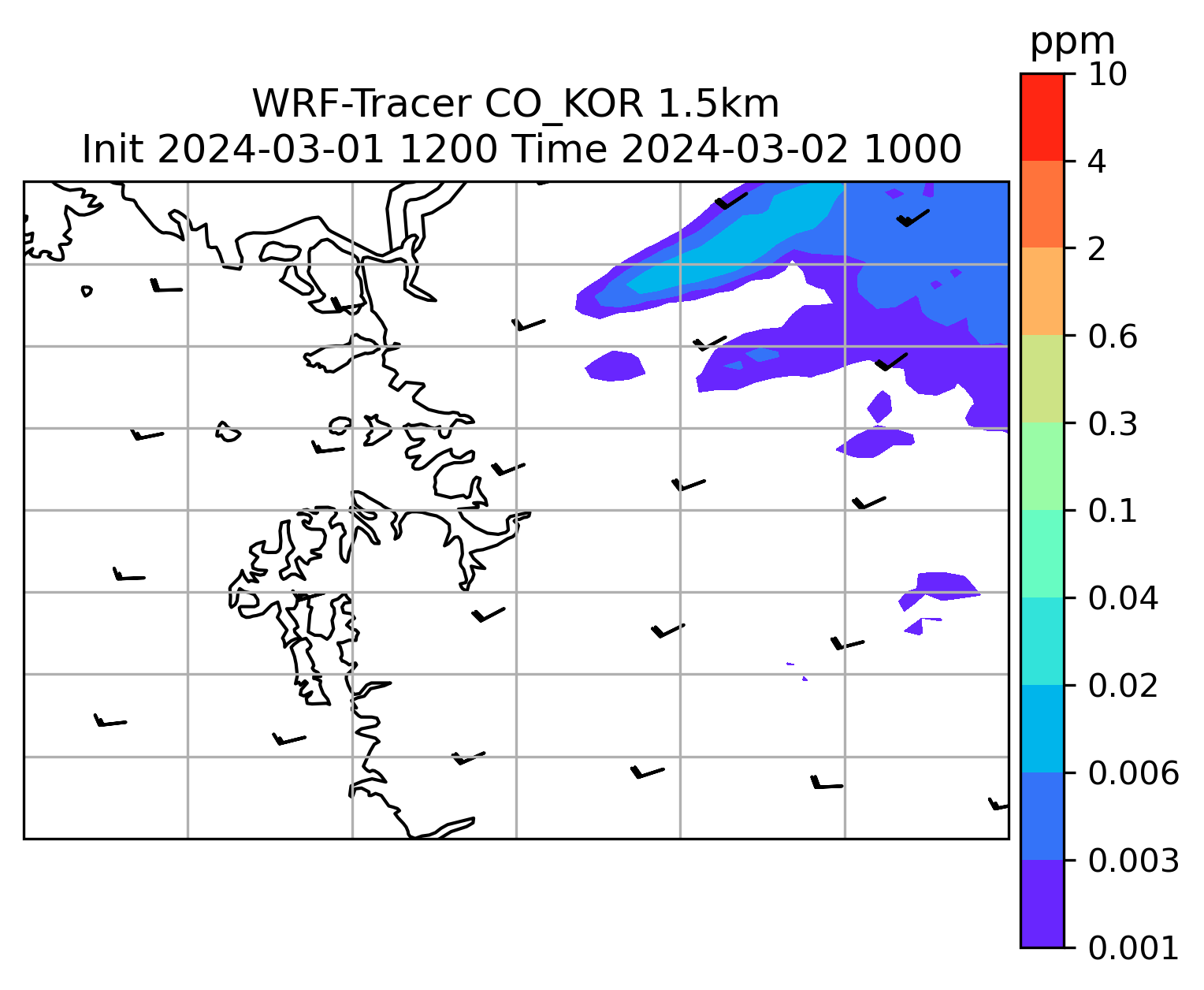 WRF-Tracer CO_KOR 1.5km
Init 2024-03-01 1200 Time 2024-03-02 1000

ppm
10
4
2
0.6
0.3
0.1
0.04
0.02
0.006
0.003
0.001